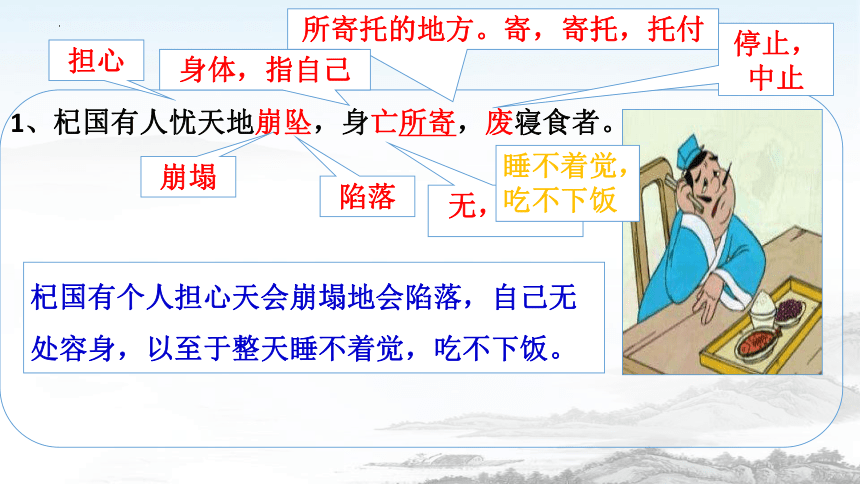 所寄托的地方。寄，寄托，托付

担心

身体，指自己

停止，中止

1、杞国有人忧天地崩坠，身亡所寄，废寝食者。

崩塌

陷落

无，

睡不着觉，吃不下饭

杞国有个人担心天会崩塌地会陷落，自己无处容身，以至于整天睡不着觉，吃不下饭。